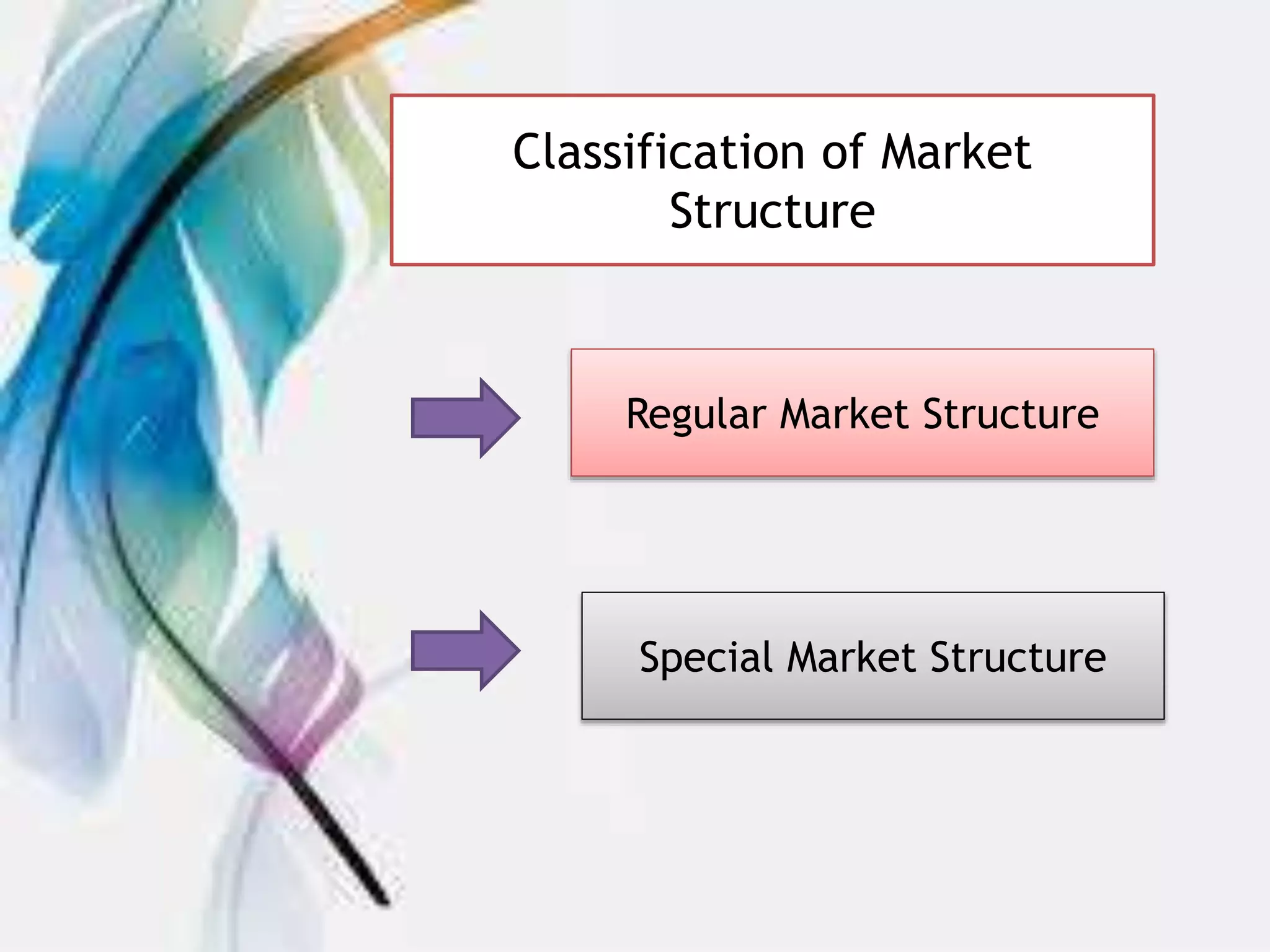 Classification of Market Structure

Regular Market Structure

Special Market Structure